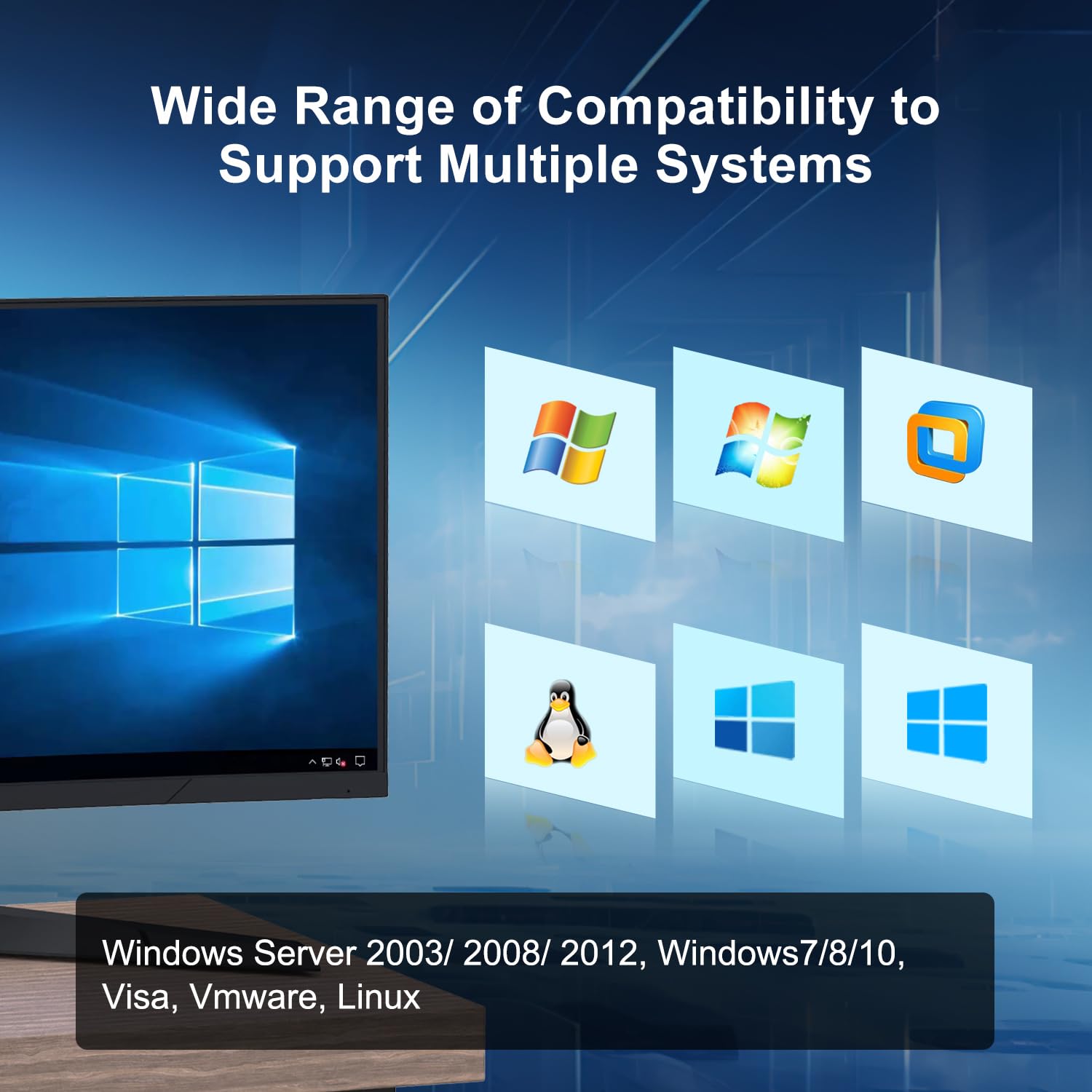 Wide Range of Compatibility to Support Multiple Systems

Windows Server 2003/ 2008/ 2012, Windows7/8/10, Visa, Vmware, Linux